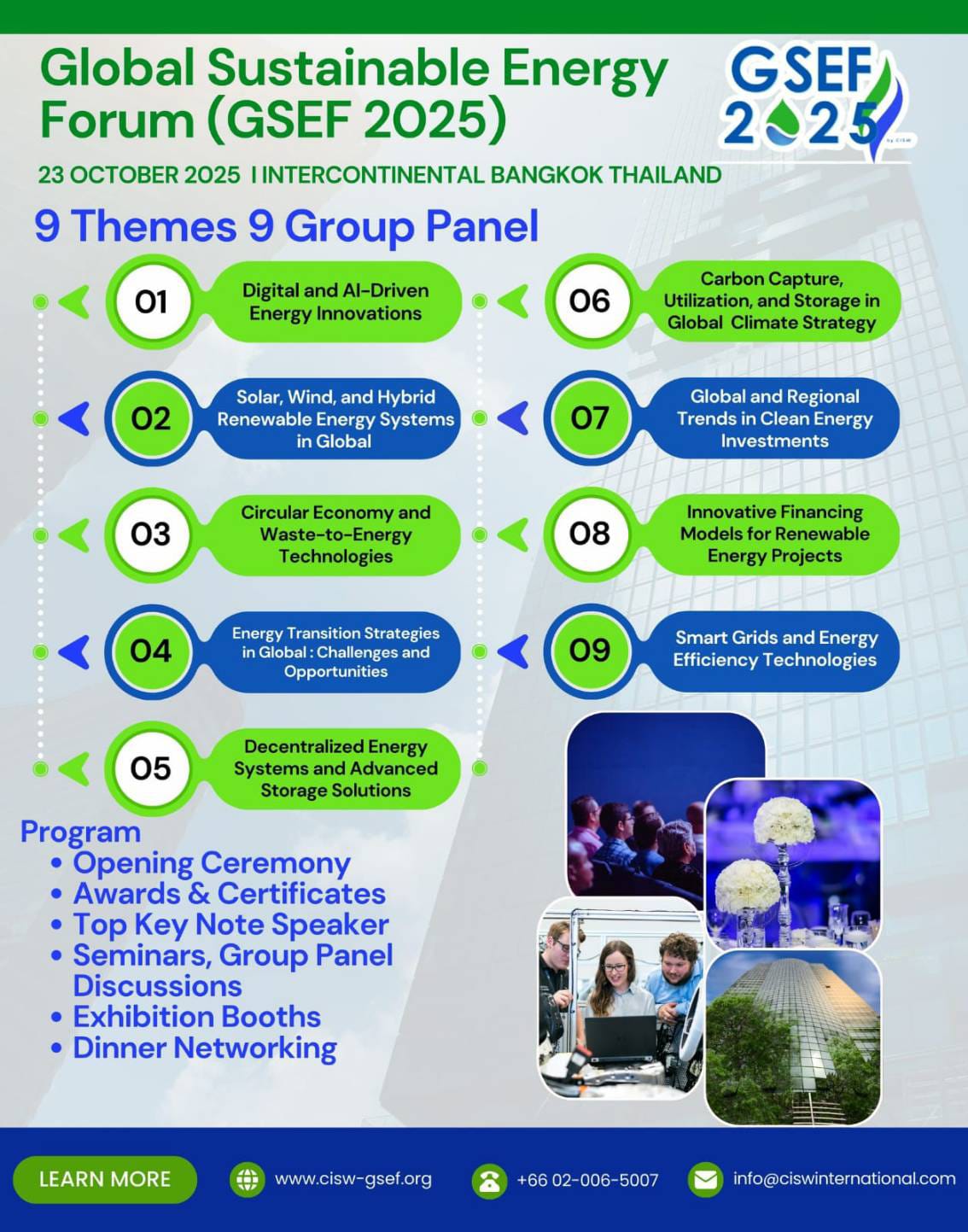 Global Sustainable Energy Forum (GSEF 2025)

GSEF 2025 by CISW

23 OCTOBER 2025 I INTERCONTINENTAL BANGKOK THAILAND

9 Themes 9 Group Panel

01 Digital and AI-Driven Energy Innovations

02 Solar, Wind, and Hybrid Renewable Energy Systems in Global

03 Circular Economy and Waste-to-Energy Technologies

04 Energy Transition Strategies in Global : Challenges and Opportunities

05 Decentralized Energy Systems and Advanced Storage Solutions

06 Carbon Capture, Utilization, and Storage in Global Climate Strategy

07 Global and Regional Trends in Clean Energy Investments

08 Innovative Financing Models for Renewable Energy Projects

09 Smart Grids and Energy Efficiency Technologies

Program
• Opening Ceremony
• Awards & Certificates
• Top Key Note Speaker
• Seminars, Group Panel Discussions
• Exhibition Booths
• Dinner Networking

LEARN MORE www.cisw-gsef.org +66 02-006-5007 info@ciswinternational.com